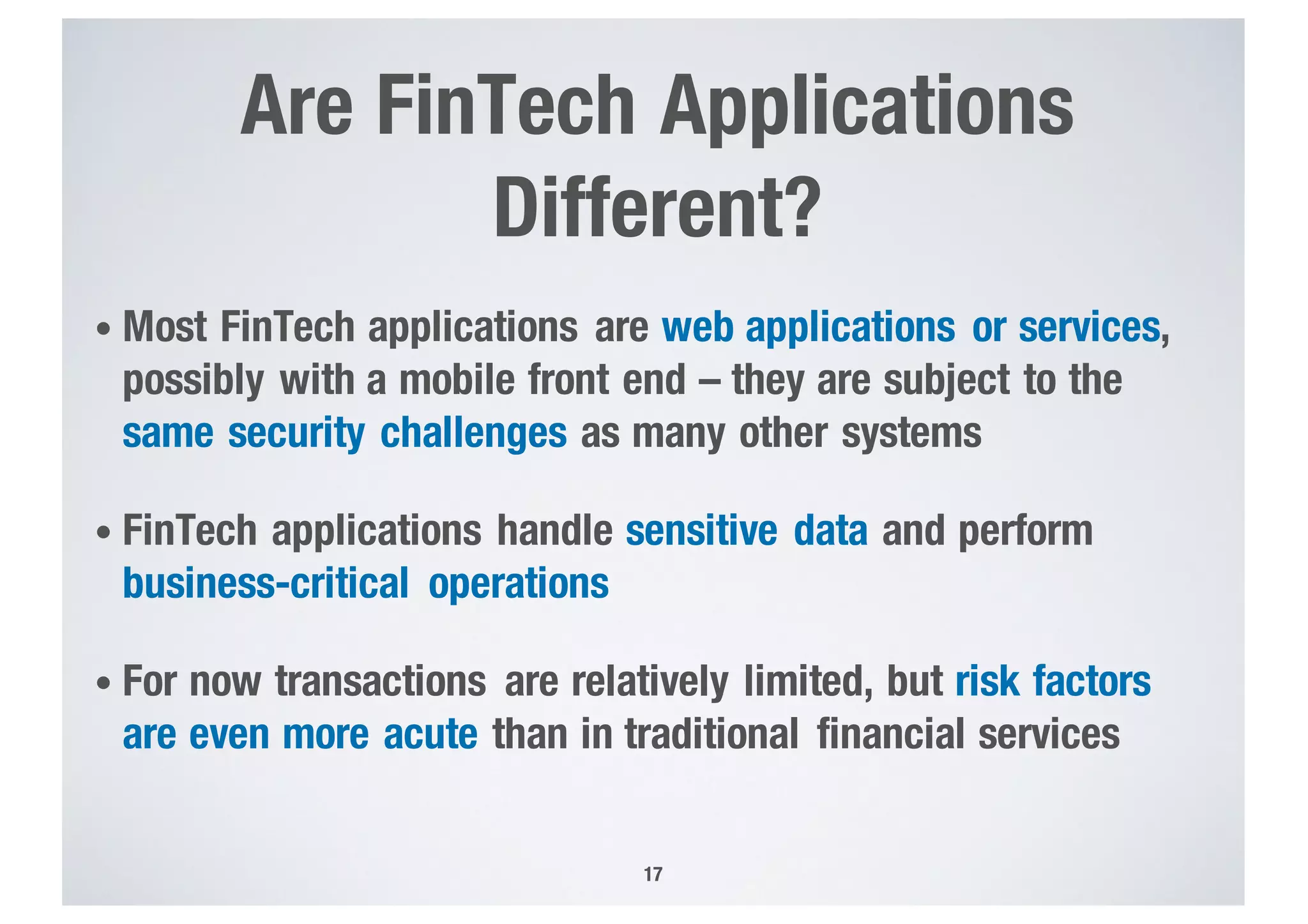 Are FinTech Applications Different?

• Most FinTech applications are web applications or services, possibly with a mobile front end – they are subject to the same security challenges as many other systems

• FinTech applications handle sensitive data and perform business-critical operations

• For now transactions are relatively limited, but risk factors are even more acute than in traditional financial services

17